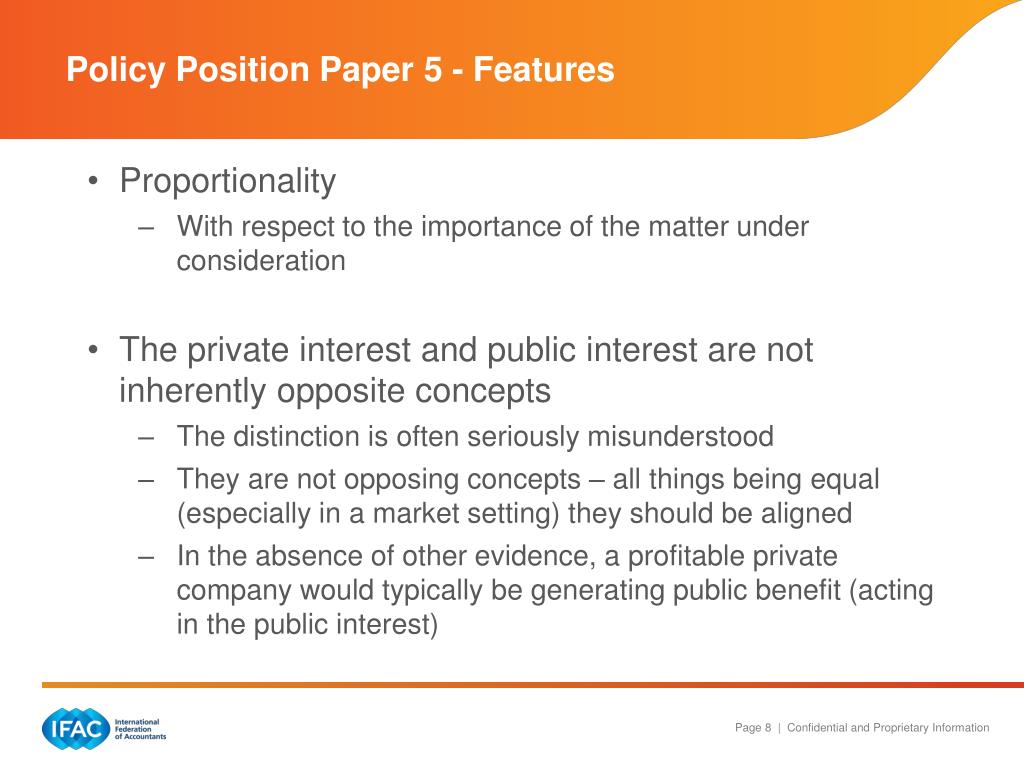 Policy Position Paper 5 - Features

• Proportionality
– With respect to the importance of the matter under consideration

• The private interest and public interest are not inherently opposite concepts
– The distinction is often seriously misunderstood
– They are not opposing concepts – all things being equal (especially in a market setting) they should be aligned
– In the absence of other evidence, a profitable private company would typically be generating public benefit (acting in the public interest)

IFAC International Federation of Accountants

Page 8 | Confidential and Proprietary Information